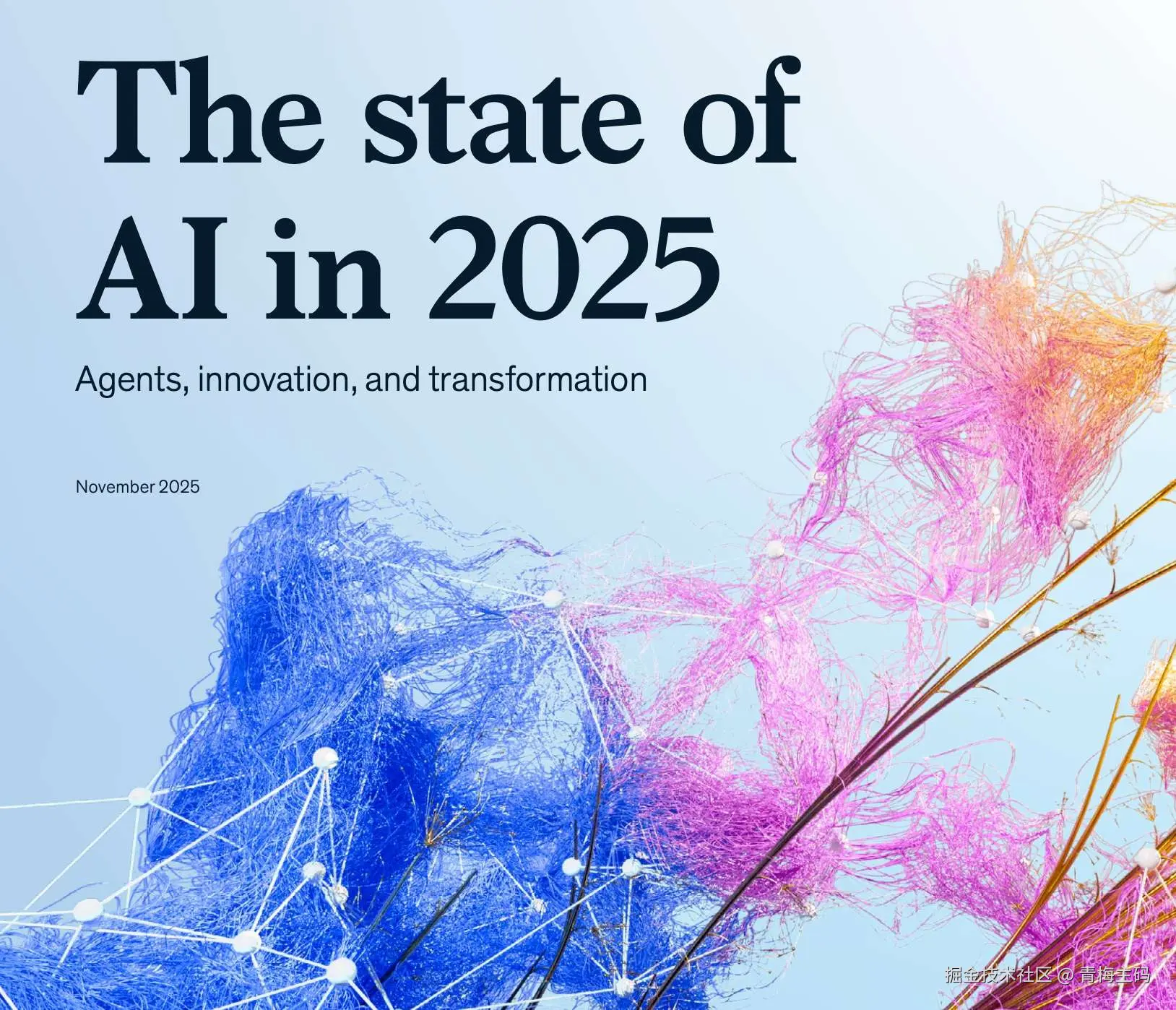 The state of AI in 2025

Agents, innovation, and transformation

November 2025

掘金技术社区 @ 青梅主码